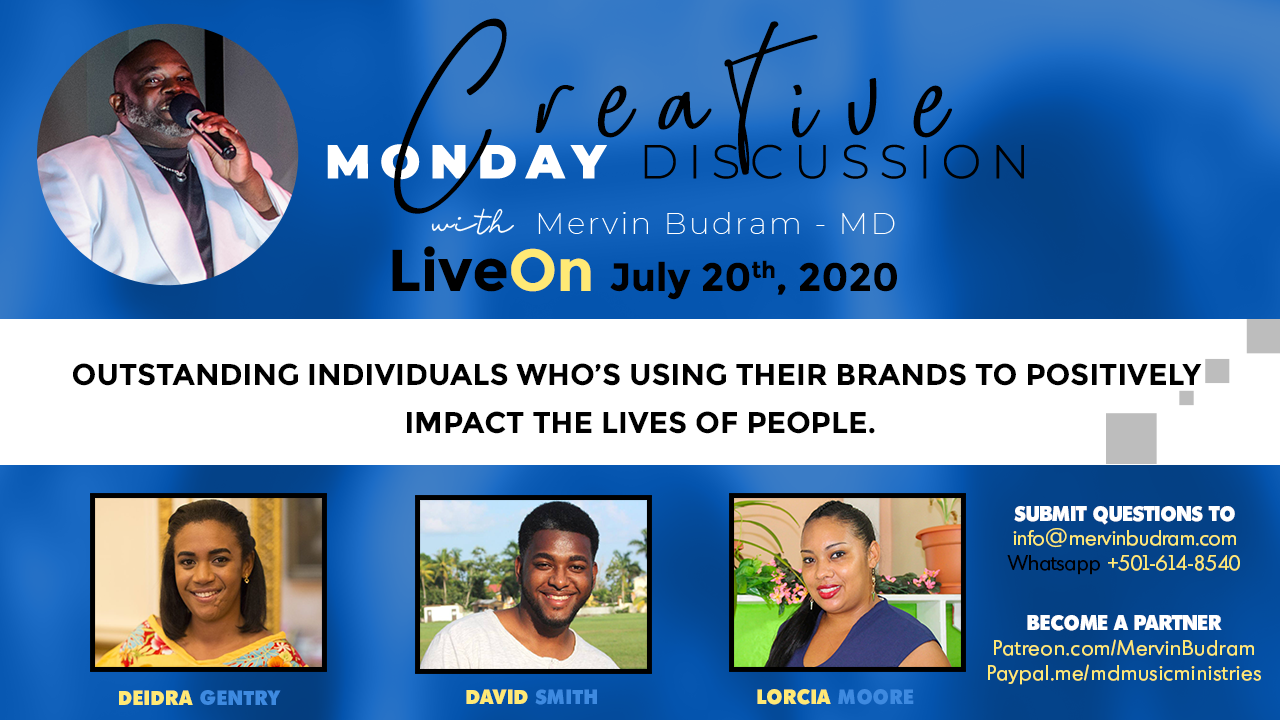 Creative
MONDAY DISCUSSION
with Mervin Budram - MD
LiveOn July 20$^{th}$, 2020

OUTSTANDING INDIVIDUALS WHO'S USING THEIR BRANDS TO POSITIVELY IMPACT THE LIVES OF PEOPLE.

DEIDRA GENTRY

DAVID SMITH

LORCIA MOORE

SUBMIT QUESTIONS TO
info@mervinbudram.com
Whatsapp +501-614-8540

BECOME A PARTNER
Patreon.com/MervinBudram
Paypal.me/mdmusicministries